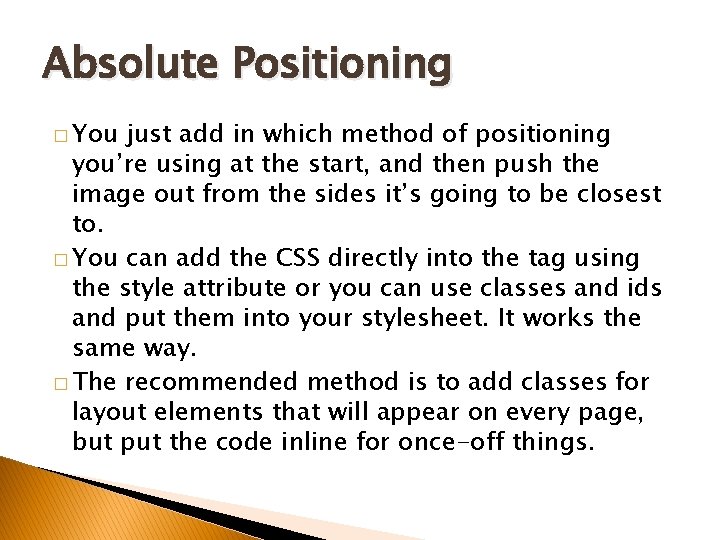 Absolute Positioning

□ You just add in which method of positioning you're using at the start, and then push the image out from the sides it's going to be closest to.

□ You can add the CSS directly into the tag using the style attribute or you can use classes and ids and put them into your stylesheet. It works the same way.

□ The recommended method is to add classes for layout elements that will appear on every page, but put the code inline for once-off things.